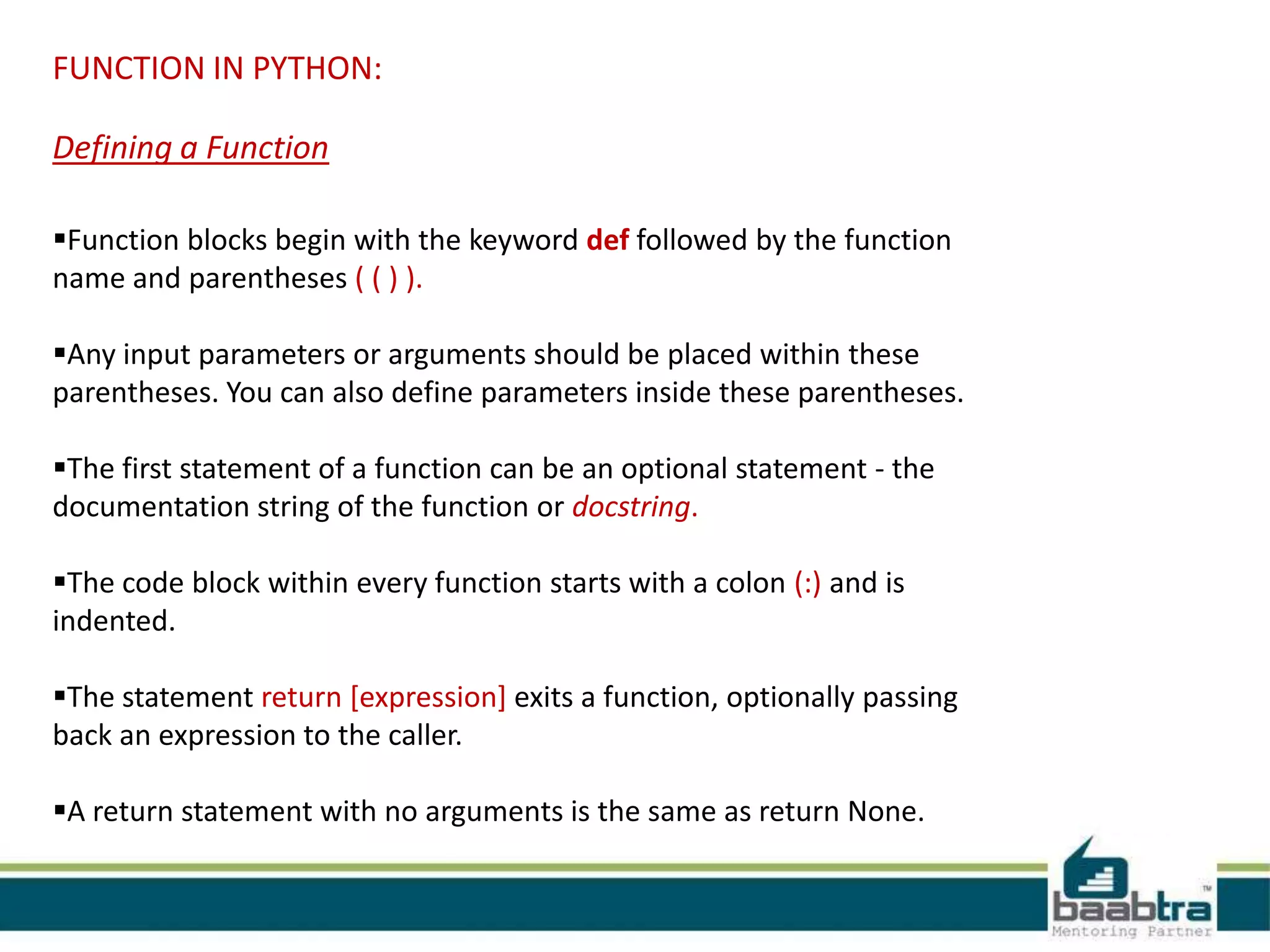 FUNCTION IN PYTHON:

Defining a Function

▪Function blocks begin with the keyword def followed by the function name and parentheses ( ( ) ).

▪Any input parameters or arguments should be placed within these parentheses. You can also define parameters inside these parentheses.

▪The first statement of a function can be an optional statement - the documentation string of the function or docstring.

▪The code block within every function starts with a colon (:) and is indented.

▪The statement return [expression] exits a function, optionally passing back an expression to the caller.

▪A return statement with no arguments is the same as return None.

baabtra™
Mentoring Partner